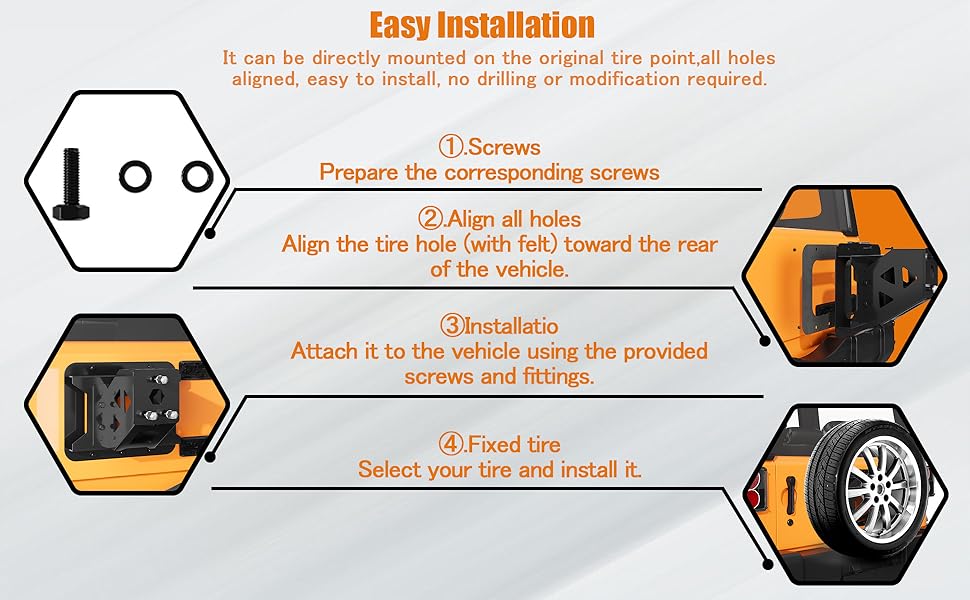 Easy Installation

It can be directly mounted on the original tire point,all holes aligned, easy to install, no drilling or modification required.

①.Screws
Prepare the corresponding screws

②.Align all holes
Align the tire hole (with felt) toward the rear of the vehicle.

③Installatio
Attach it to the vehicle using the provided screws and fittings.

④.Fixed tire
Select your tire and install it.